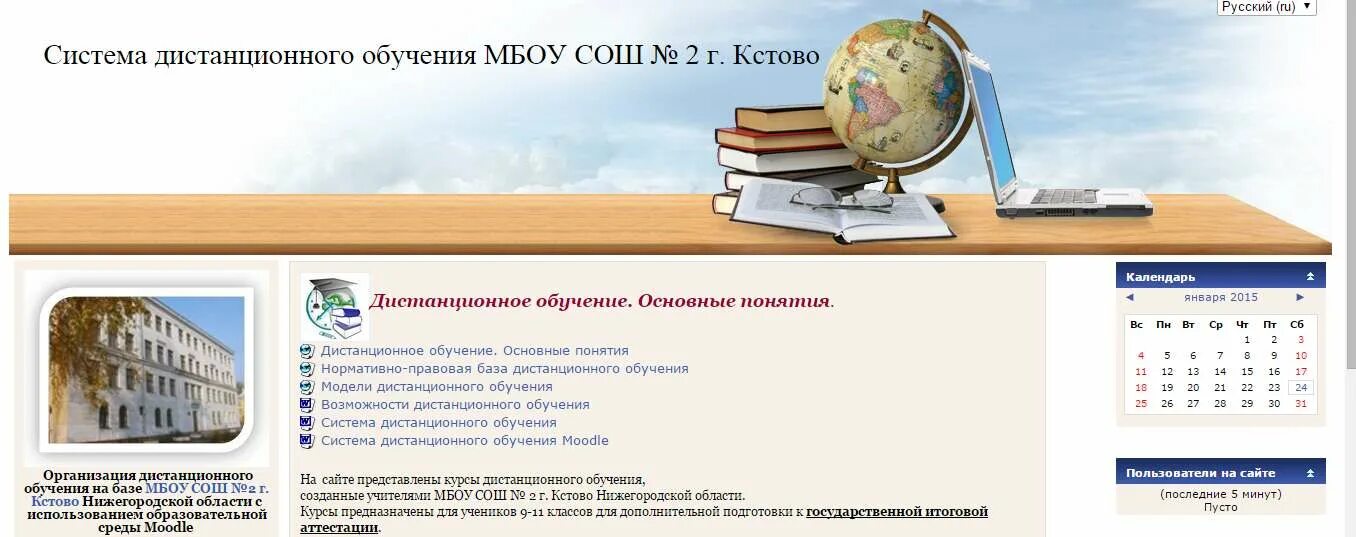 Русский (ru) ▼

Система дистанционного обучения МБОУ СОШ № 2 г. Кстово

Организация дистанционного обучения на базе МБОУ СОШ №2 г. Кстово Нижегородской области с использованием образовательной среды Moodle

Дистанционное обучение. Основные понятия.

Дистанционное обучение. Основные понятия
Нормативно-правовая база дистанционного обучения
Модели дистанционного обучения
Возможности дистанционного обучения
Система дистанционного обучения
Система дистанционного обучения Moodle

На сайте представлены курсы дистанционного обучения, созданные учителями МБОУ СОШ № 2 г. Кстово Нижегородской области.
Курсы предназначены для учеников 9-11 классов для дополнительной подготовки к государственной итоговой аттестации.

Календарь

◄ января 2015 ►

| Вс | Пн | Вт | Ср | Чт | Пт | Сб |
|---|---|---|---|---|---|---|
| | | | | 1 | 2 | 3 |
| 4 | 5 | 6 | 7 | 8 | 9 | 10 |
| 11 | 12 | 13 | 14 | 15 | 16 | 17 |
| 18 | 19 | 20 | 21 | 22 | 23 | 24 |
| 25 | 26 | 27 | 28 | 29 | 30 | 31 |

Пользователи на сайте
(последние 5 минут)
Пусто